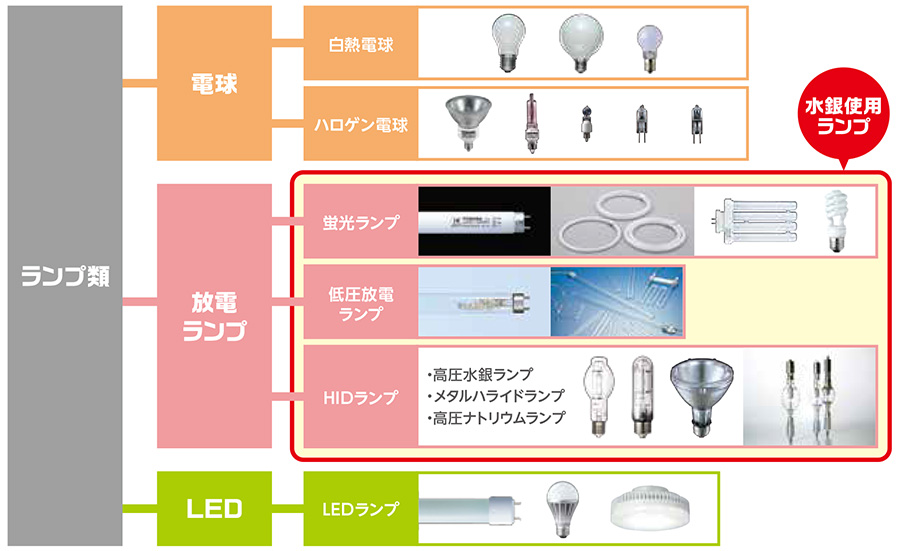 ランプ類

電球

白熱電球

ハロゲン電球

水銀使用ランプ

放電ランプ

蛍光ランプ

低圧放電ランプ

HIDランプ

・高圧水銀ランプ
・メタルハライドランプ
・高圧ナトリウムランプ

LED

LEDランプ